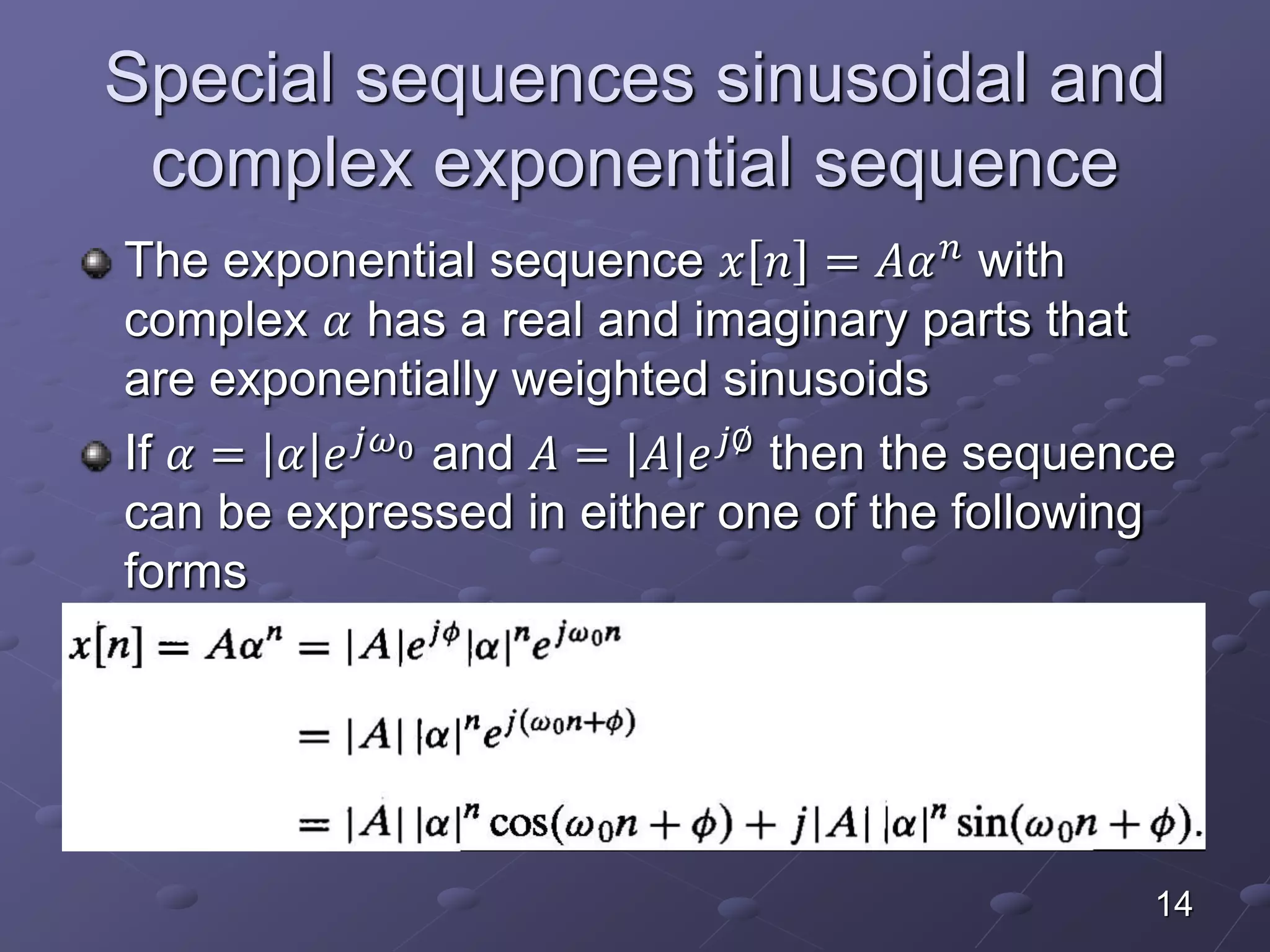 Special sequences sinusoidal and complex exponential sequence

The exponential sequence $x[n] = A\alpha^n$ with complex $\alpha$ has a real and imaginary parts that are exponentially weighted sinusoids

If $\alpha = |\alpha|e^{j\omega_0}$ and $A = |A|e^{j\emptyset}$ then the sequence can be expressed in either one of the following forms

$x[n] = A\alpha^n = |A|e^{j\phi}|\alpha|^n e^{j\omega_0 n}$

$= |A|\,|\alpha|^n e^{j(\omega_0 n+\phi)}$

$= |A|\,|\alpha|^n \cos(\omega_0 n + \phi) + j|A|\,|\alpha|^n \sin(\omega_0 n + \phi).$

14